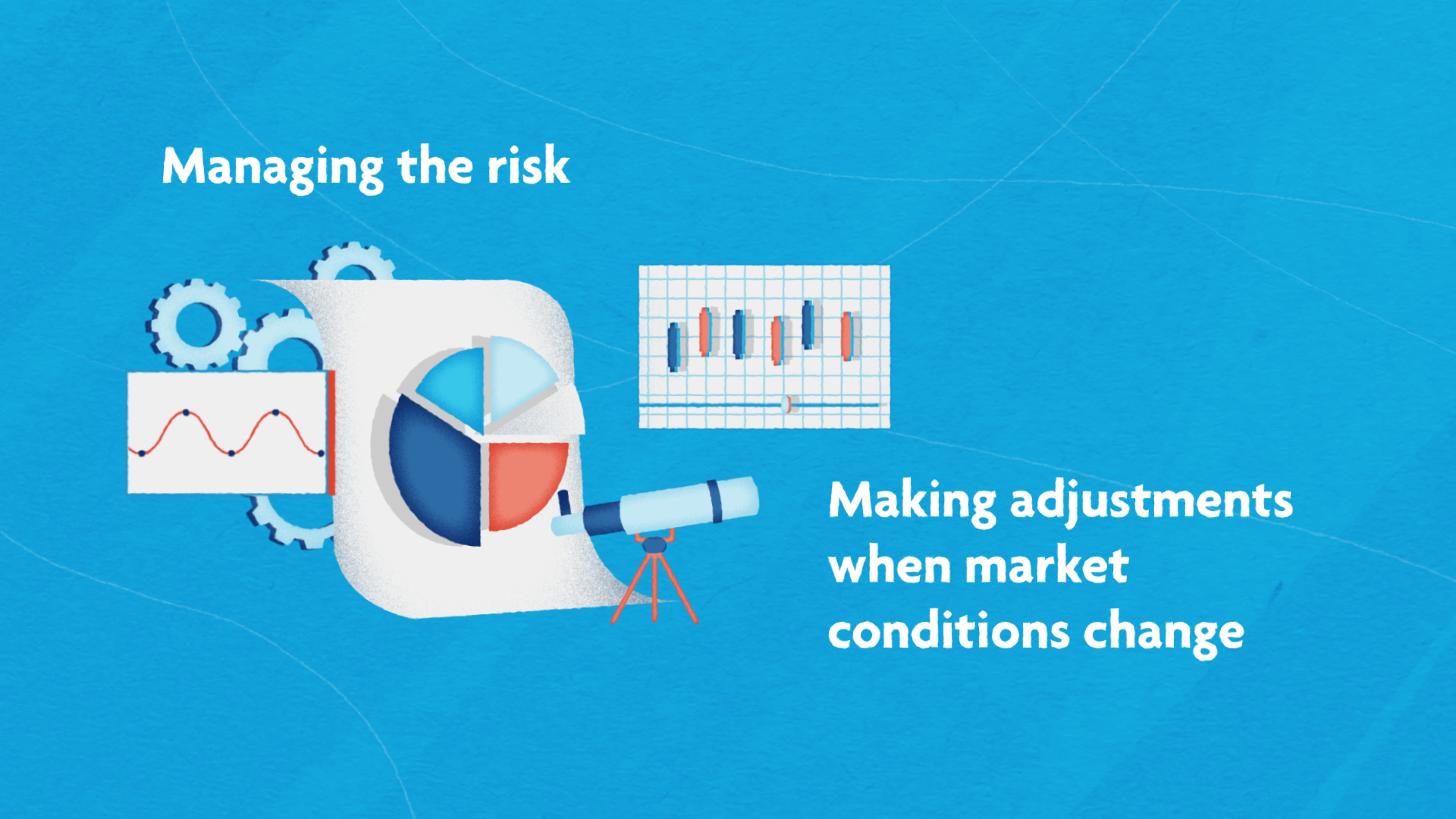 Managing the risk

Making adjustments when market conditions change